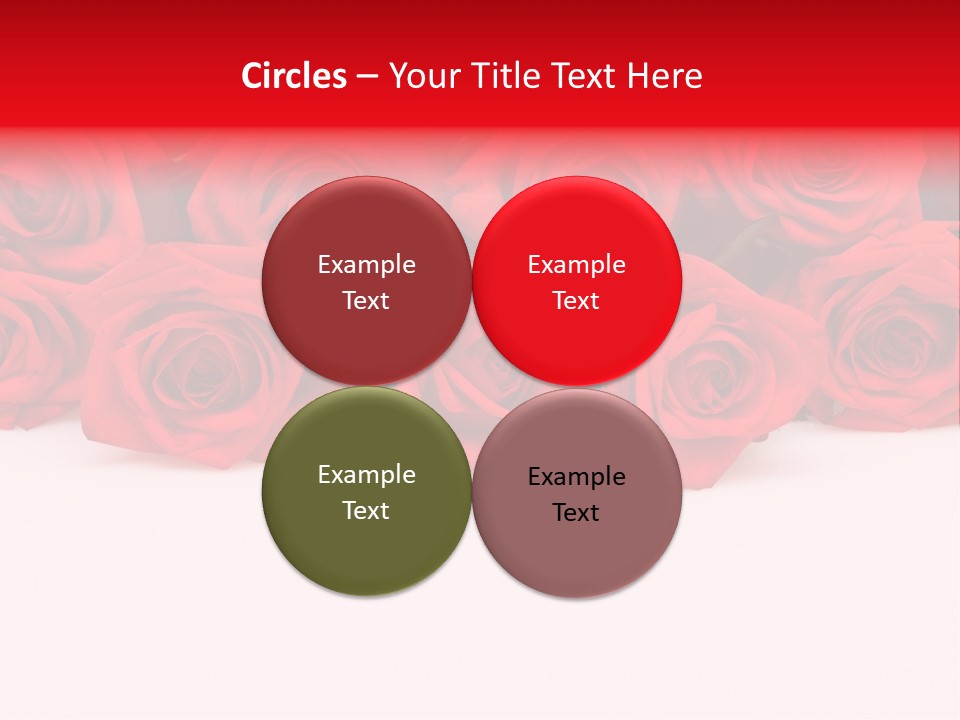 Circles – Your Title Text Here

Example Text

Example Text

Example Text

Example Text